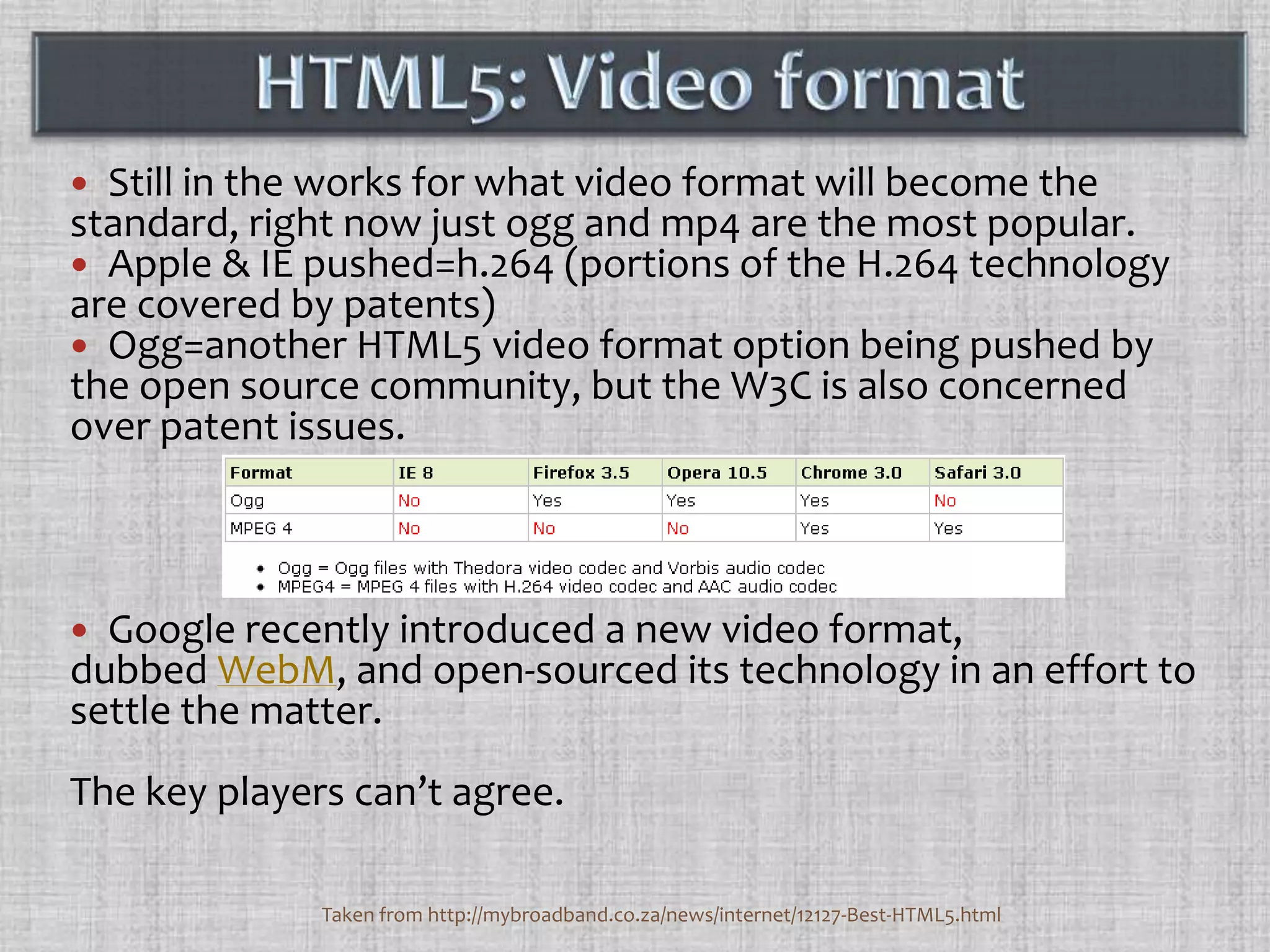 HTML5: Video format

• Still in the works for what video format will become the standard, right now just ogg and mp4 are the most popular.
• Apple & IE pushed=h.264 (portions of the H.264 technology are covered by patents)
• Ogg=another HTML5 video format option being pushed by the open source community, but the W3C is also concerned over patent issues.

| Format | IE 8 | Firefox 3.5 | Opera 10.5 | Chrome 3.0 | Safari 3.0 |
|---|---|---|---|---|---|
| Ogg | No | Yes | Yes | Yes | No |
| MPEG 4 | No | No | No | Yes | Yes |

• Ogg = Ogg files with Thedora video codec and Vorbis audio codec
• MPEG4 = MPEG 4 files with H.264 video codec and AAC audio codec

• Google recently introduced a new video format, dubbed WebM, and open-sourced its technology in an effort to settle the matter.

The key players can't agree.

Taken from http://mybroadband.co.za/news/internet/12127-Best-HTML5.html